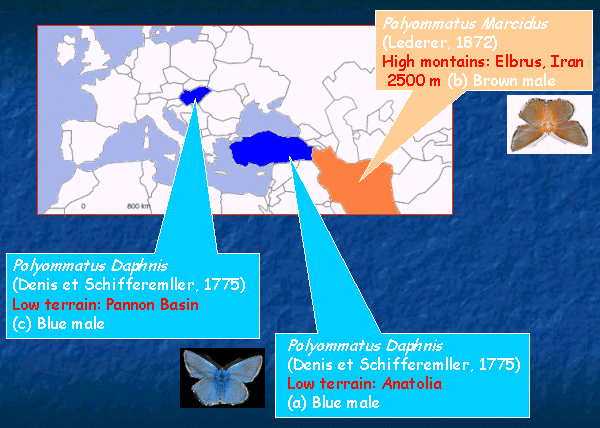 Polyommatus Marcidus
(Lederer, 1872)
High montains: Elbrus, Iran
2500 m (b) Brown male

0 800 km

Polyommatus Daphnis
(Denis et Schifferemller, 1775)
Low terrain: Pannon Basin
(c) Blue male

Polyommatus Daphnis
(Denis et Schifferemller, 1775)
Low terrain: Anatolia
(a) Blue male